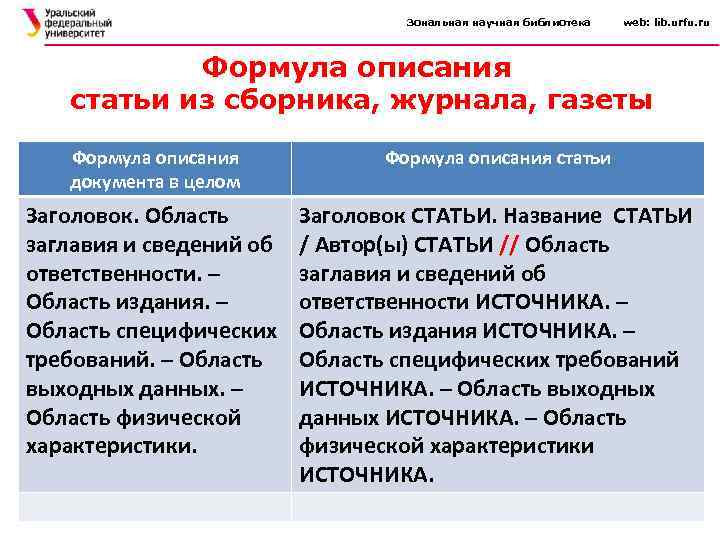 Уральский федеральный университет

Зональная научная библиотека web: lib.urfu.ru

Формула описания статьи из сборника, журнала, газеты

| Формула описания документа в целом | Формула описания статьи |
|---|---|
| Заголовок. Область заглавия и сведений об ответственности. – Область издания. – Область специфических требований. – Область выходных данных. – Область физической характеристики. | Заголовок СТАТЬИ. Название СТАТЬИ / Автор(ы) СТАТЬИ // Область заглавия и сведений об ответственности ИСТОЧНИКА. – Область издания ИСТОЧНИКА. – Область специфических требований ИСТОЧНИКА. – Область выходных данных ИСТОЧНИКА. – Область физической характеристики ИСТОЧНИКА. |
| | |